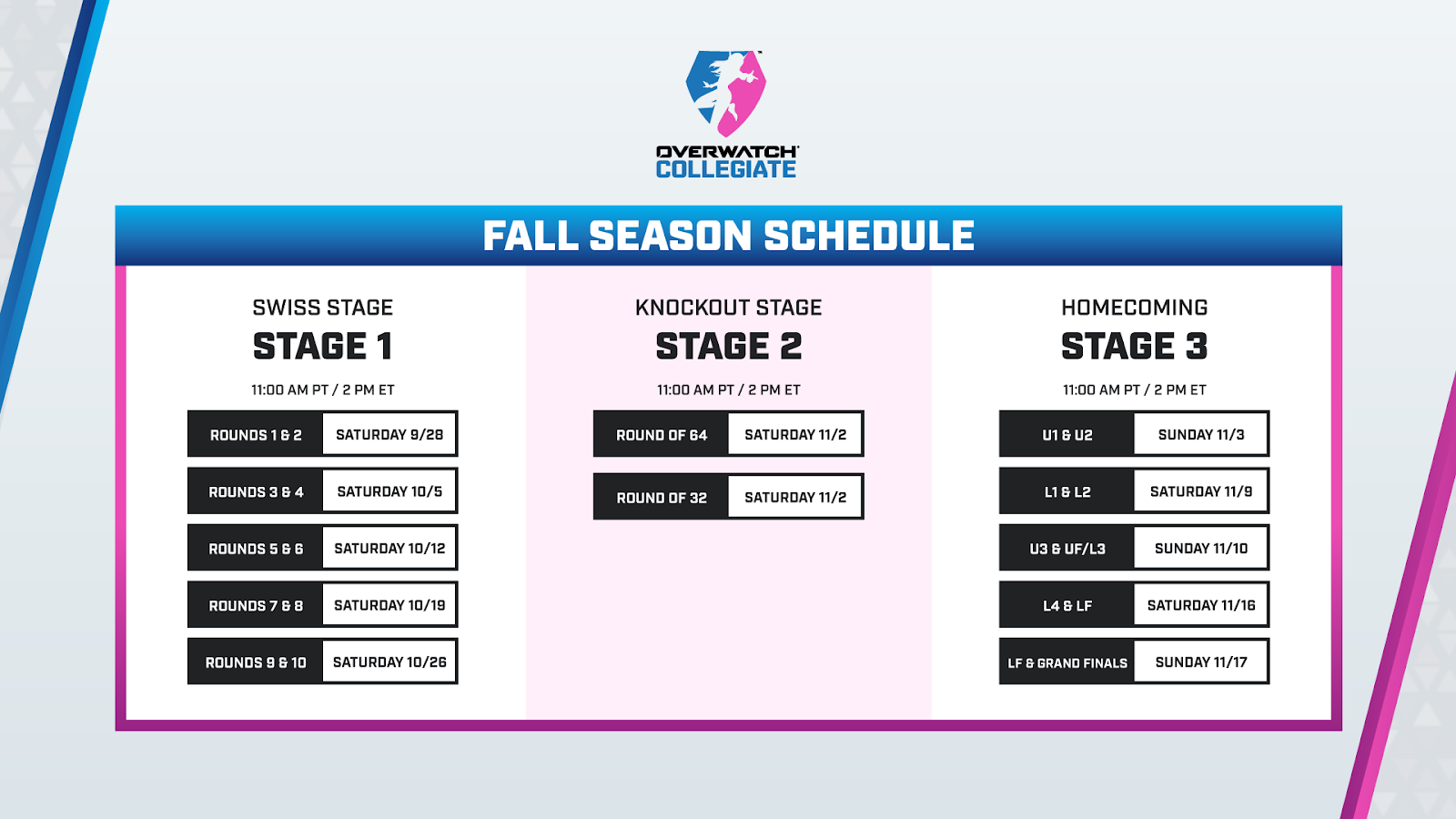 OVERWATCH
COLLEGIATE

FALL SEASON SCHEDULE

SWISS STAGE
STAGE 1

11:00 AM PT / 2 PM ET

| ROUNDS 1 & 2 | SATURDAY 9/28 |
|---|---|
| ROUNDS 3 & 4 | SATURDAY 10/5 |
| ROUNDS 5 & 6 | SATURDAY 10/12 |
| ROUNDS 7 & 8 | SATURDAY 10/19 |
| ROUNDS 9 & 10 | SATURDAY 10/26 |

KNOCKOUT STAGE
STAGE 2

11:00 AM PT / 2 PM ET

| ROUND OF 64 | SATURDAY 11/2 |
|---|---|
| ROUND OF 32 | SATURDAY 11/2 |

HOMECOMING
STAGE 3

11:00 AM PT / 2 PM ET

| U1 & U2 | SUNDAY 11/3 |
|---|---|
| L1 & L2 | SATURDAY 11/9 |
| U3 & UF/L3 | SUNDAY 11/10 |
| L4 & LF | SATURDAY 11/16 |
| LF & GRAND FINALS | SUNDAY 11/17 |